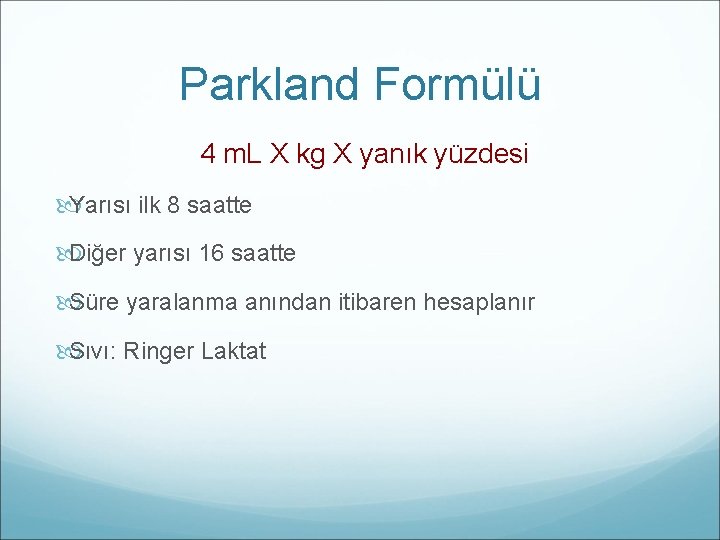 Parkland Formülü

4 mL X kg X yanık yüzdesi

Yarısı ilk 8 saatte

Diğer yarısı 16 saatte

Süre yaralanma anından itibaren hesaplanır

Sıvı: Ringer Laktat